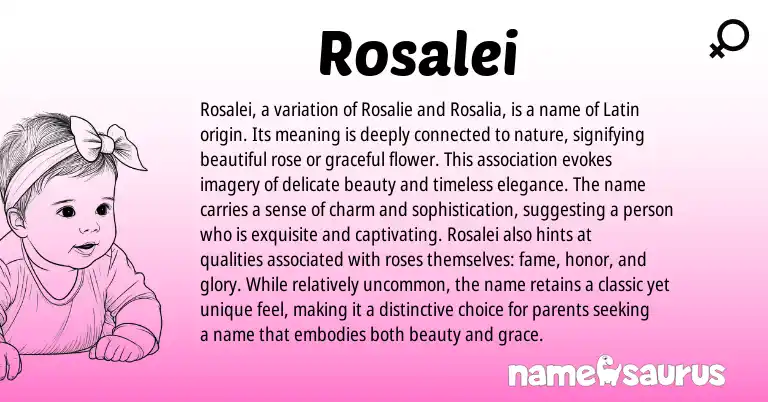 Rosalei

Rosalei, a variation of Rosalie and Rosalia, is a name of Latin origin. Its meaning is deeply connected to nature, signifying beautiful rose or graceful flower. This association evokes imagery of delicate beauty and timeless elegance. The name carries a sense of charm and sophistication, suggesting a person who is exquisite and captivating. Rosalei also hints at qualities associated with roses themselves: fame, honor, and glory. While relatively uncommon, the name retains a classic yet unique feel, making it a distinctive choice for parents seeking a name that embodies both beauty and grace.

namesaurus